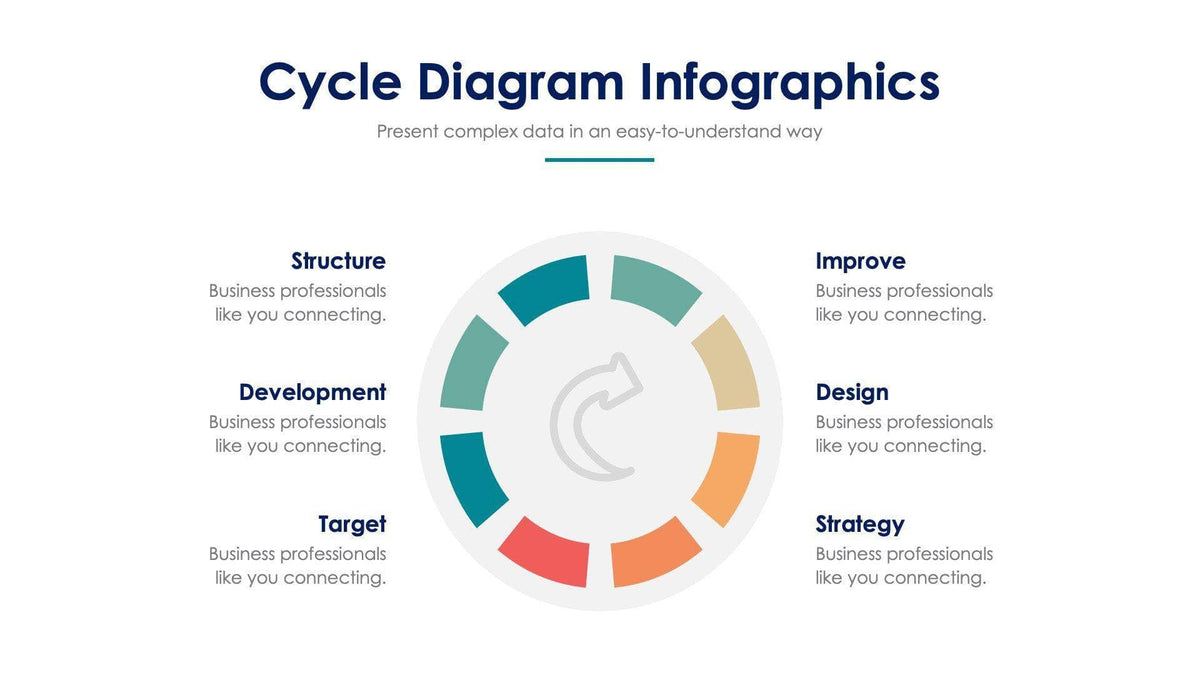 Cycle Diagram Infographics

Present complex data in an easy-to-understand way

Structure
Business professionals like you connecting.

Development
Business professionals like you connecting.

Target
Business professionals like you connecting.

Improve
Business professionals like you connecting.

Design
Business professionals like you connecting.

Strategy
Business professionals like you connecting.